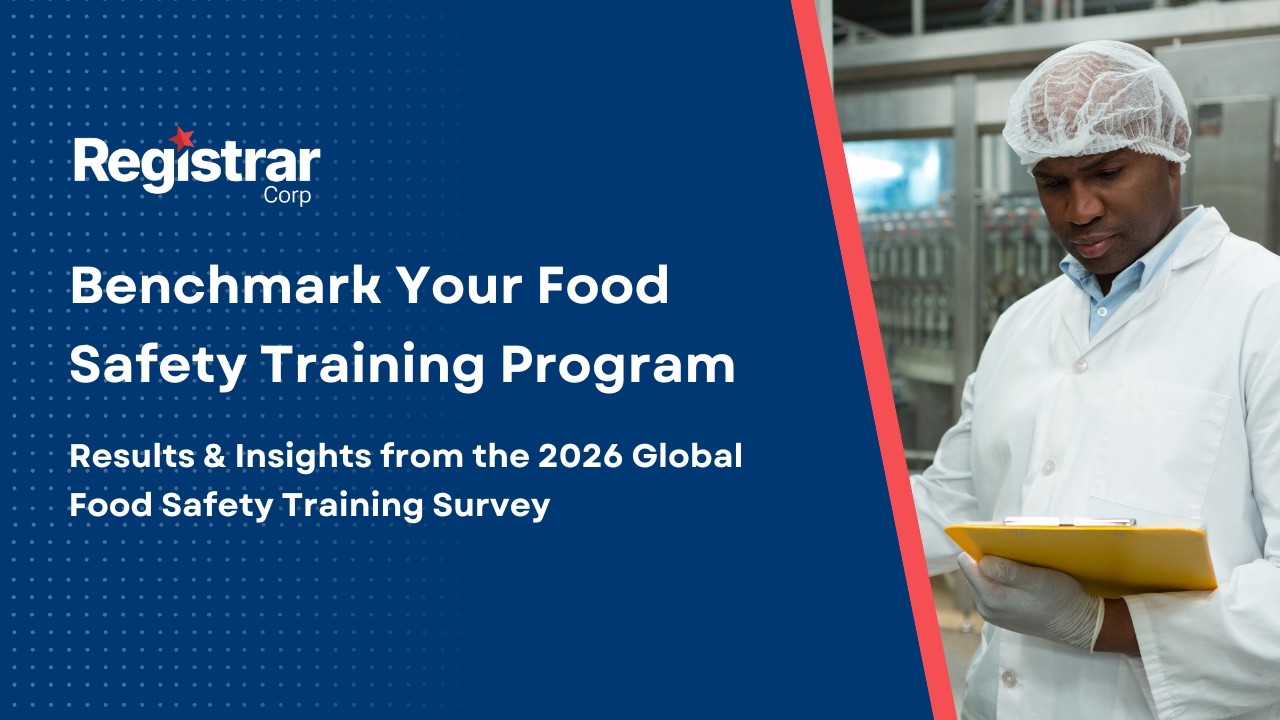 Registrar Corp

Benchmark Your Food Safety Training Program

Results & Insights from the 2026 Global Food Safety Training Survey